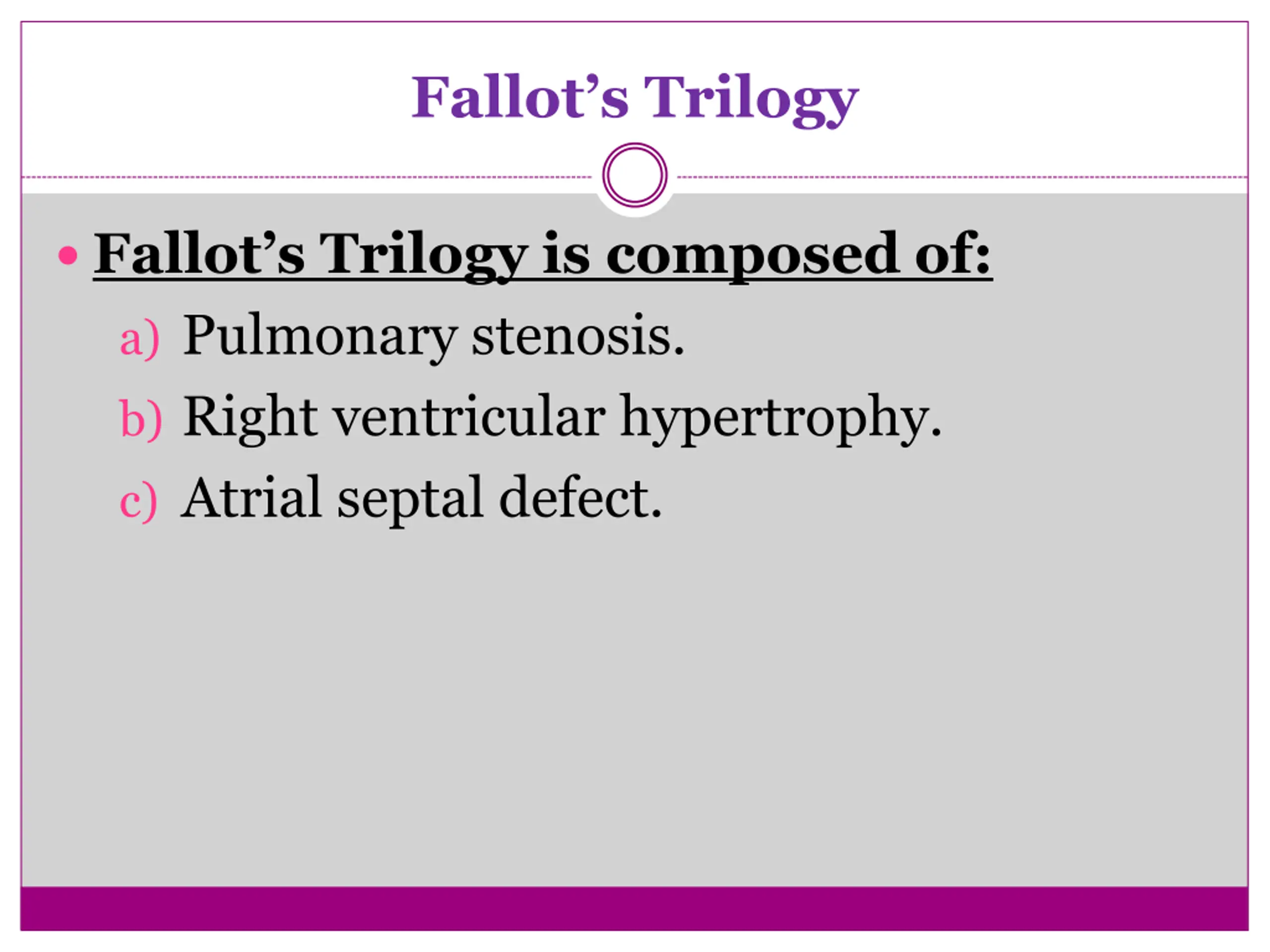 Fallot’s Trilogy

• Fallot’s Trilogy is composed of:

a) Pulmonary stenosis.

b) Right ventricular hypertrophy.

c) Atrial septal defect.